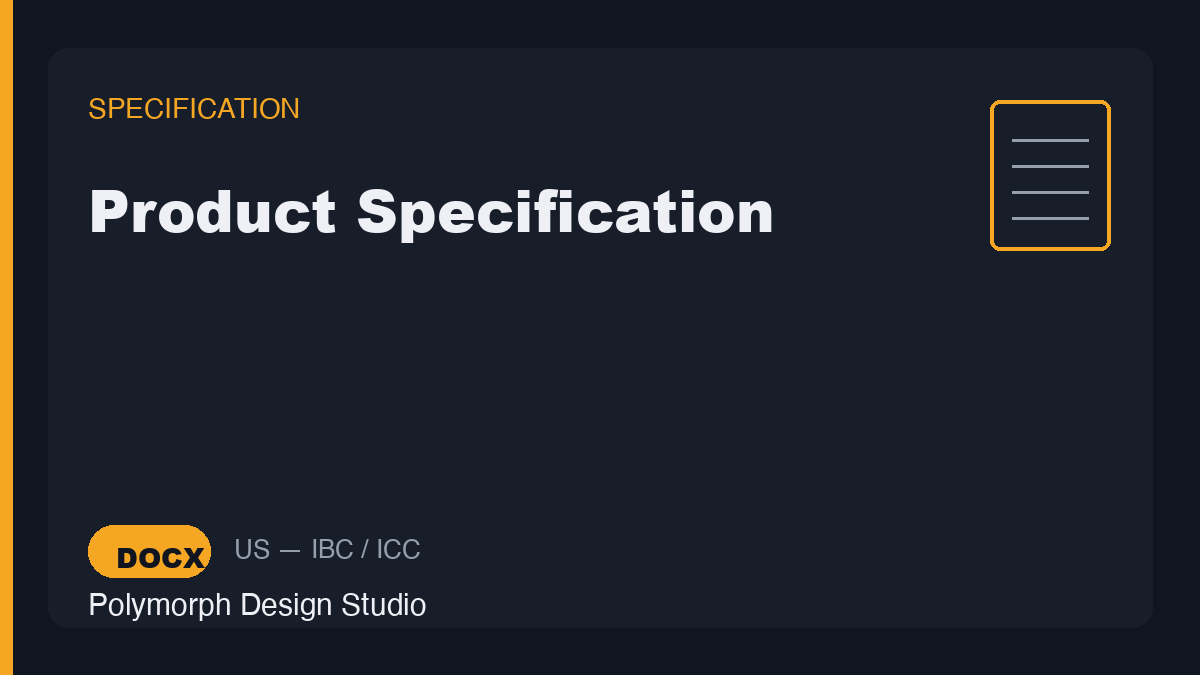 SPECIFICATION

Product Specification

DOCX US — IBC / ICC

Polymorph Design Studio